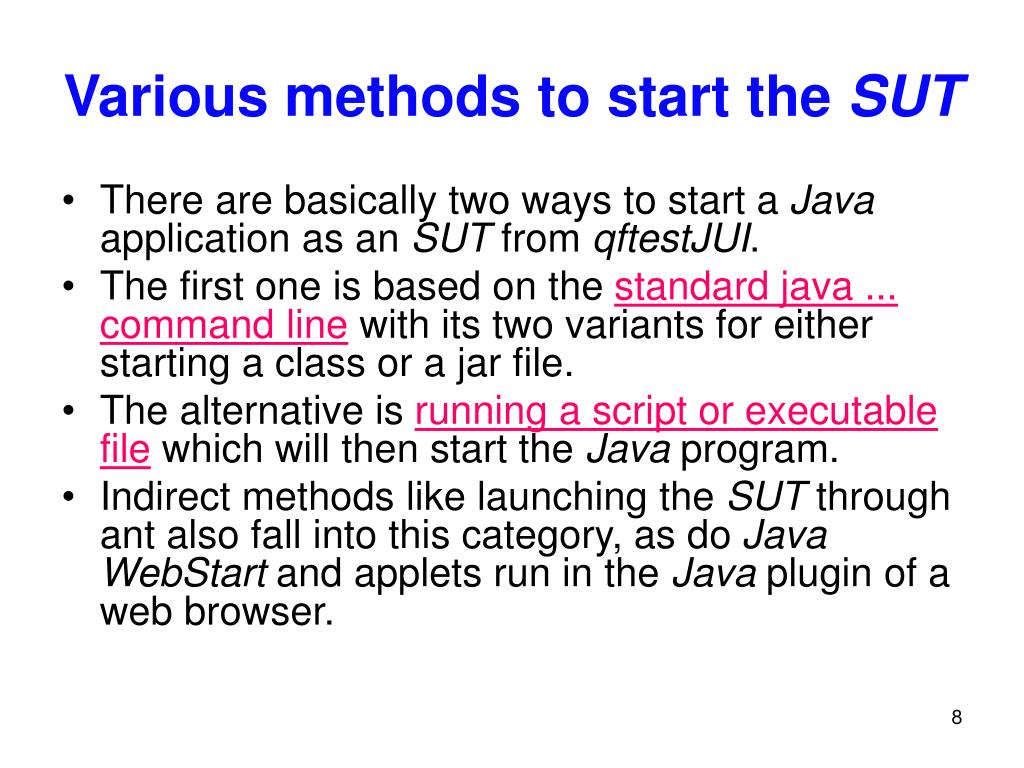 Various methods to start the SUT

• There are basically two ways to start a Java application as an SUT from qftestJUI.
• The first one is based on the standard java ... command line with its two variants for either starting a class or a jar file.
• The alternative is running a script or executable file which will then start the Java program.
• Indirect methods like launching the SUT through ant also fall into this category, as do Java WebStart and applets run in the Java plugin of a web browser.

8